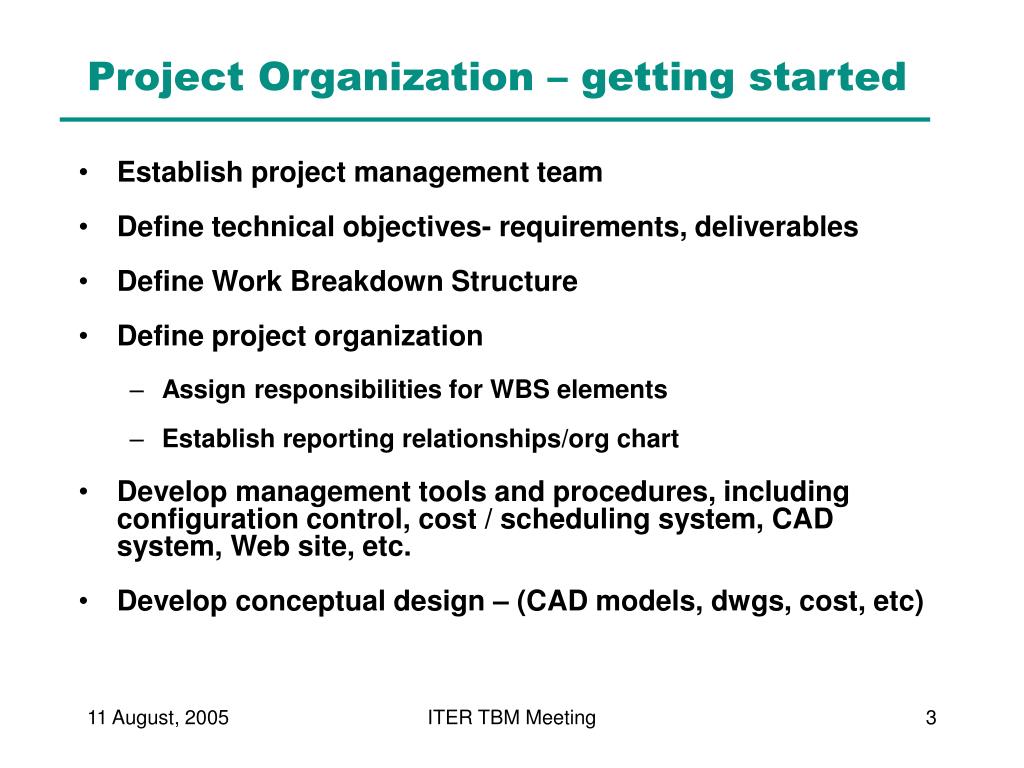 Project Organization – getting started

• Establish project management team
• Define technical objectives- requirements, deliverables
• Define Work Breakdown Structure
• Define project organization
– Assign responsibilities for WBS elements
– Establish reporting relationships/org chart
• Develop management tools and procedures, including configuration control, cost / scheduling system, CAD system, Web site, etc.
• Develop conceptual design – (CAD models, dwgs, cost, etc)

11 August, 2005

ITER TBM Meeting

3